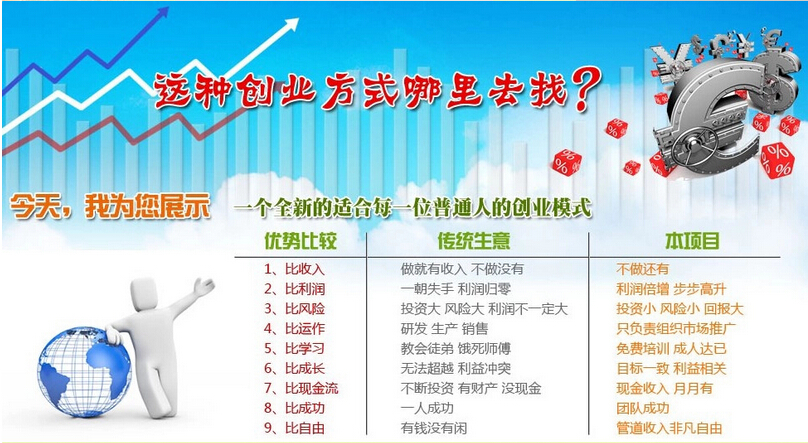 这种创业方式哪里去找？

今天，我为您展示 一个全新的适合每一位普通人的创业模式

| 优势比较 | 传统生意 | 本项目 |
|---|---|---|
| 1、比收入 | 做就有收入 不做没有 | 不做还有 |
| 2、比利润 | 一朝失手 利润归零 | 利润倍增 步步高升 |
| 3、比风险 | 投资大 风险大 利润不一定大 | 投资小 风险小 回报大 |
| 4、比运作 | 研发 生产 销售 | 只负责组织市场推广 |
| 5、比学习 | 教会徒弟 饿死师傅 | 免费培训 成人达已 |
| 6、比成长 | 无法超越 利益冲突 | 目标一致 利益相关 |
| 7、比现金流 | 不断投资 有财产 没现金 | 现金收入 月月有 |
| 8、比成功 | 一人成功 | 团队成功 |
| 9、比自由 | 有钱没有闲 | 管道收入非凡自由 |